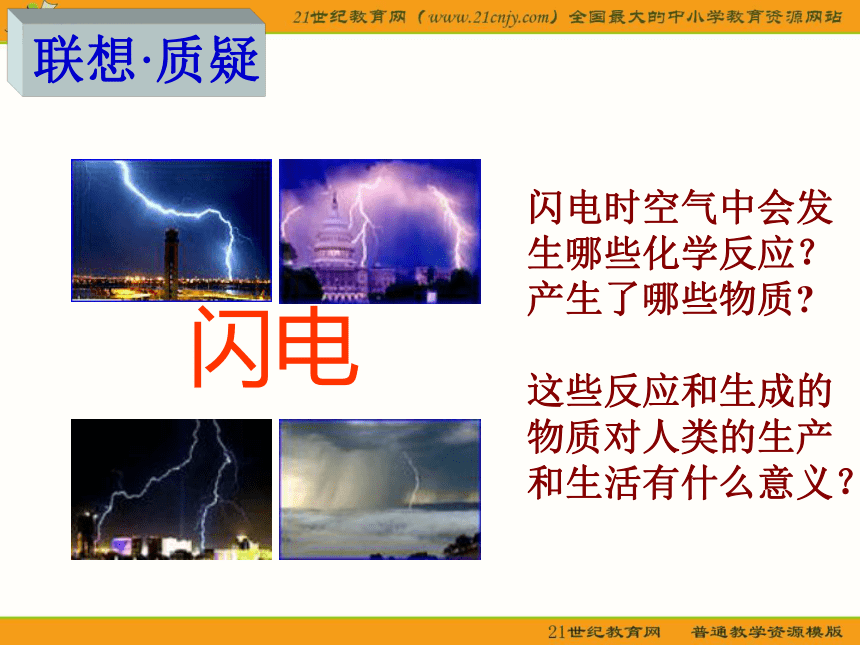 21世纪教育网（www.21cnjy.com）全国最大的中小学教育资源网站

联想·质疑

闪电

闪电时空气中会发生哪些化学反应？产生了哪些物质？

这些反应和生成的物质对人类的生产和生活有什么意义？

21世纪教育网　普通教学资源模版